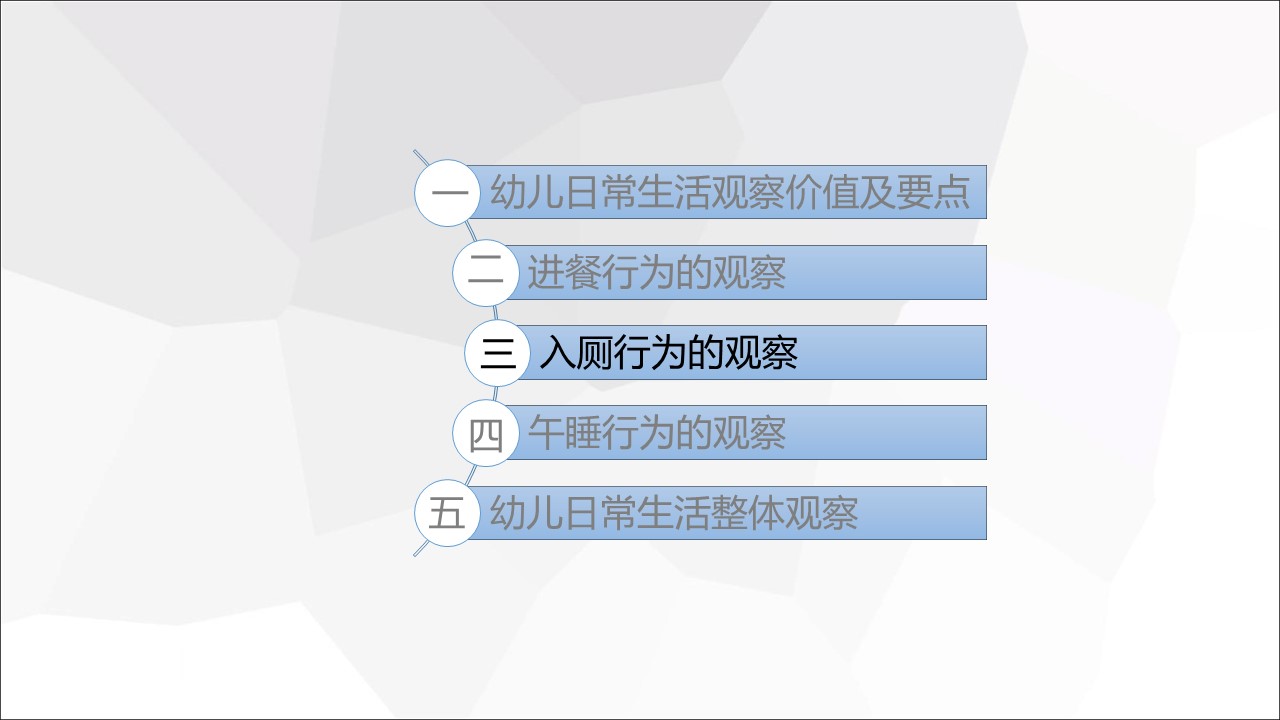 一 幼儿日常生活观察价值及要点

二 进餐行为的观察

三 入厕行为的观察

四 午睡行为的观察

五 幼儿日常生活整体观察